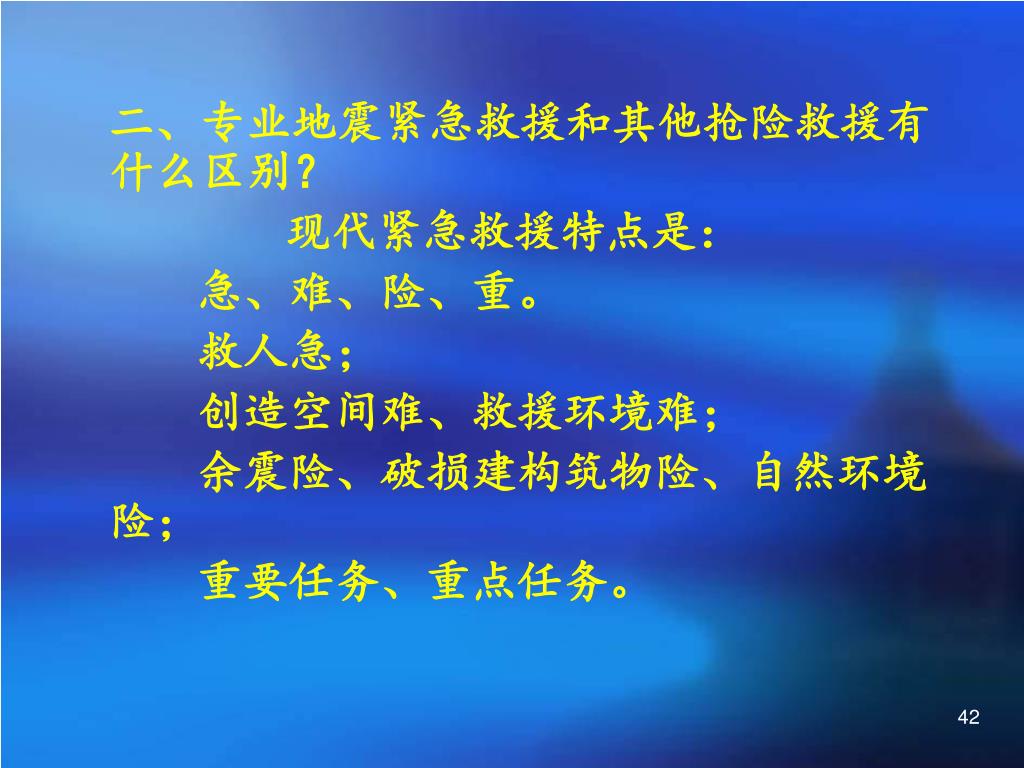 二、专业地震紧急救援和其他抢险救援有什么区别？

现代紧急救援特点是：

急、难、险、重。

救人急；

创造空间难、救援环境难；

余震险、破损建构筑物险、自然环境险；

重要任务、重点任务。

42